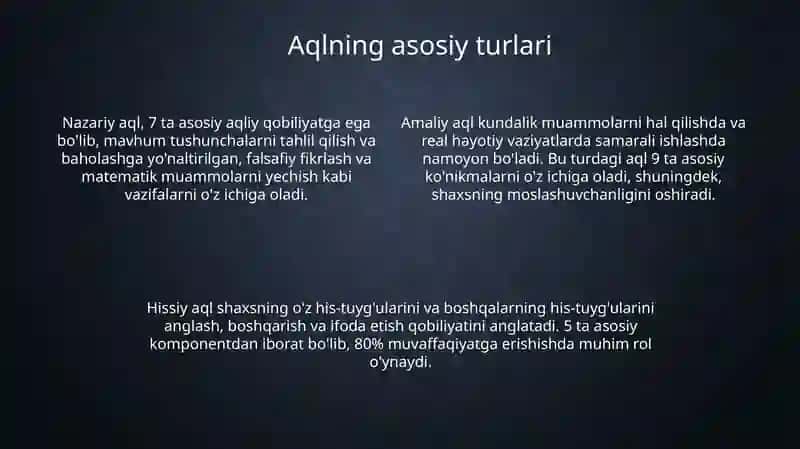 Aqlning asosiy turlari

Nazariy aql, 7 ta asosiy aqliy qobiliyatga ega bo'lib, mavhum tushunchalarni tahlil qilish va baholashga yo'naltirilgan, falsafiy fikrlash va matematik muammolarni yechish kabi vazifalarni o'z ichiga oladi.

Amaliy aql kundalik muammolarni hal qilishda va real hayotiy vaziyatlarda samarali ishlashda namoyon bo'ladi. Bu turdagi aql 9 ta asosiy ko'nikmalarni o'z ichiga oladi, shuningdek, shaxsning moslashuvchanligini oshiradi.

Hissiy aql shaxsning o'z his-tuyg'ularini va boshqalarning his-tuyg'ularini anglash, boshqarish va ifoda etish qobiliyatini anglatadi. 5 ta asosiy komponentdan iborat bo'lib, 80% muvaffaqiyatga erishishda muhim rol o'ynaydi.